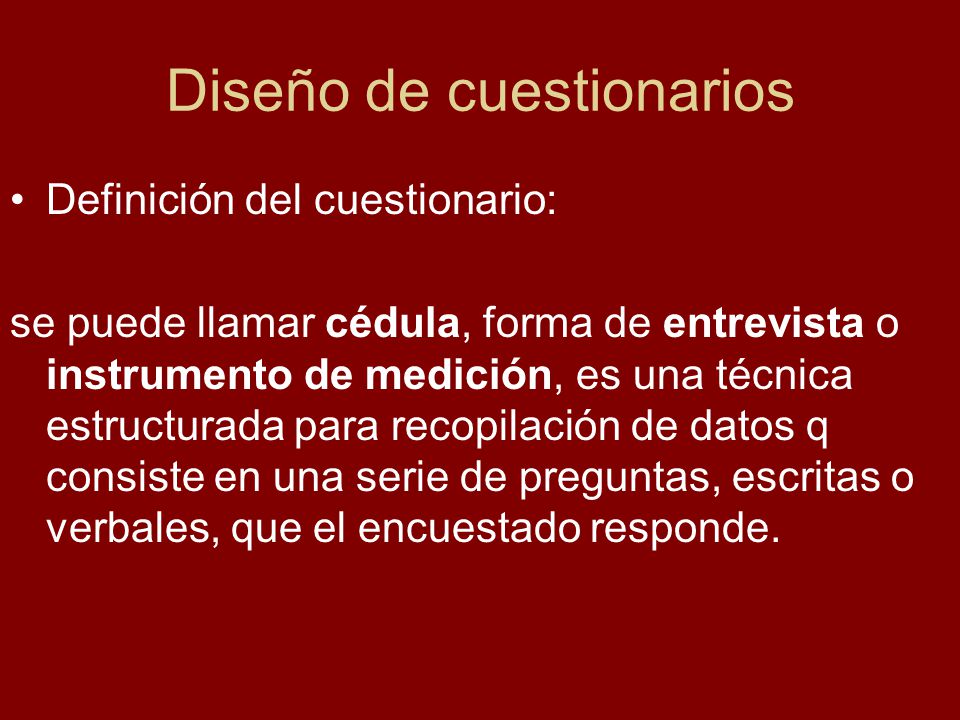 Diseño de cuestionarios

• Definición del cuestionario:

se puede llamar cédula, forma de entrevista o instrumento de medición, es una técnica estructurada para recopilación de datos q consiste en una serie de preguntas, escritas o verbales, que el encuestado responde.